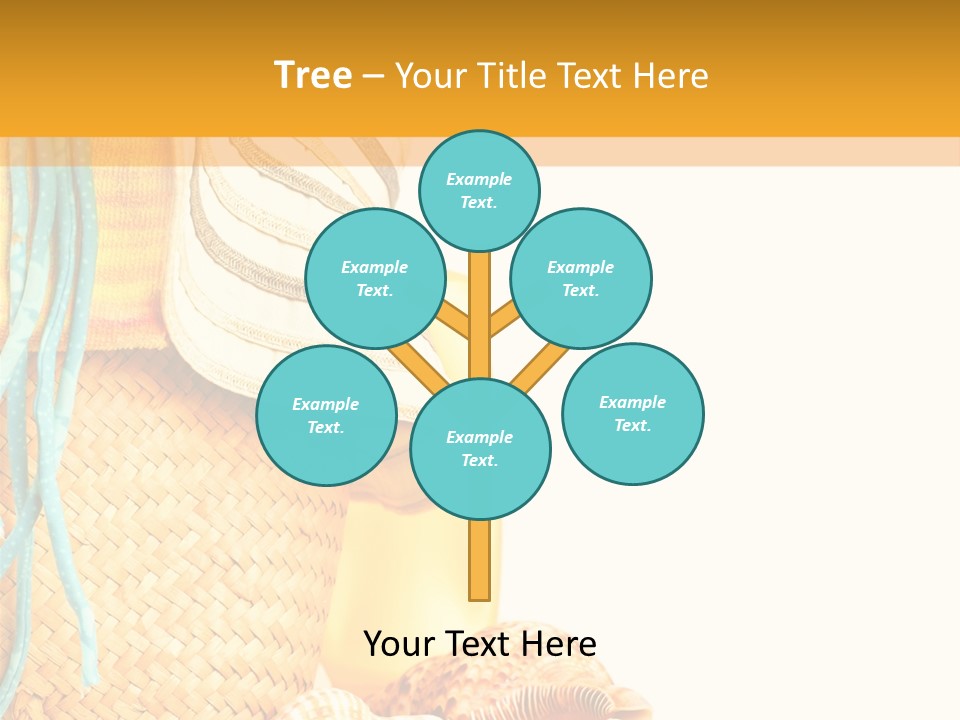 Tree – Your Title Text Here

Example Text.

Example Text.

Example Text.

Example Text.

Example Text.

Example Text.

Your Text Here